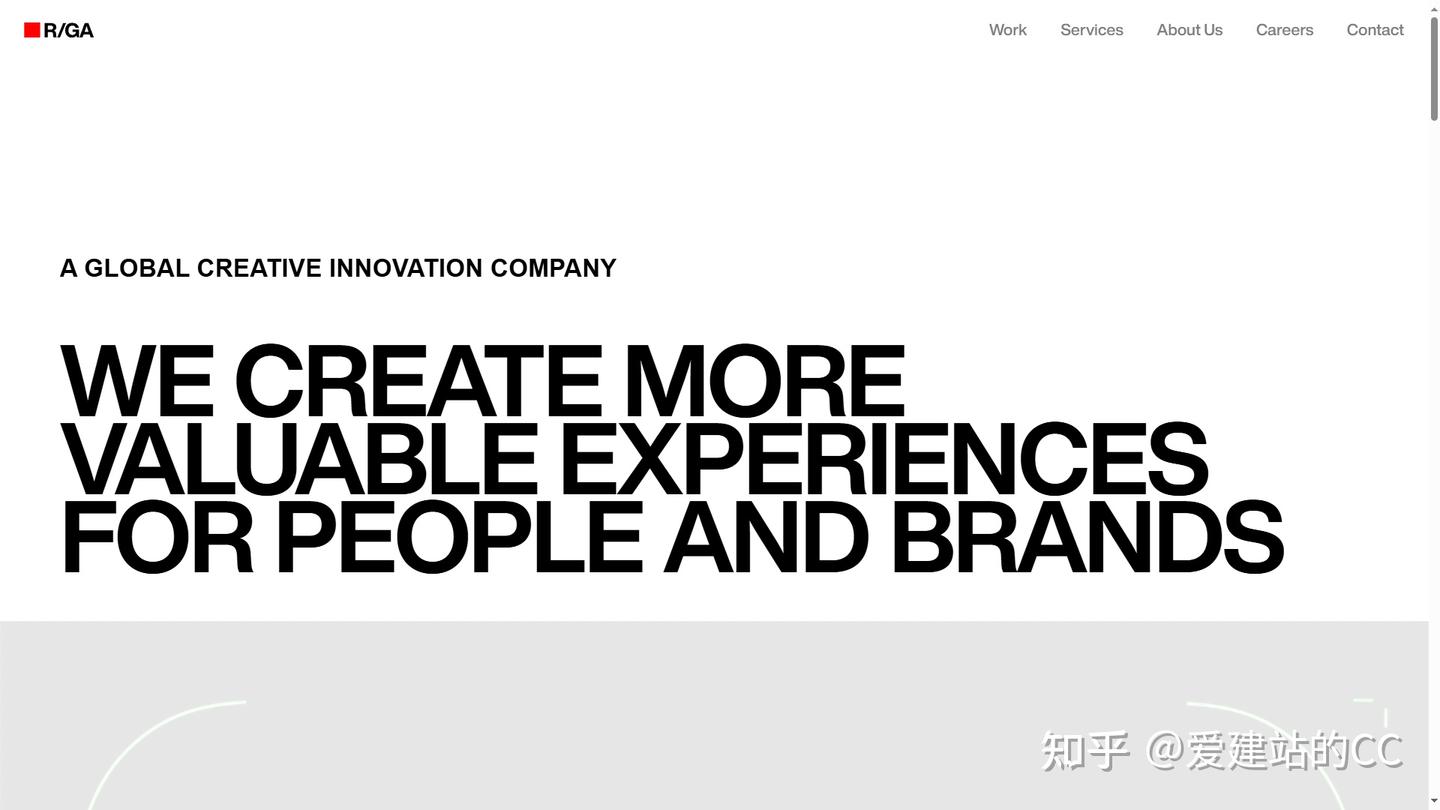 R/GA

Work Services About Us Careers Contact

A GLOBAL CREATIVE INNOVATION COMPANY

WE CREATE MORE VALUABLE EXPERIENCES FOR PEOPLE AND BRANDS

知乎 @爱建站的CC